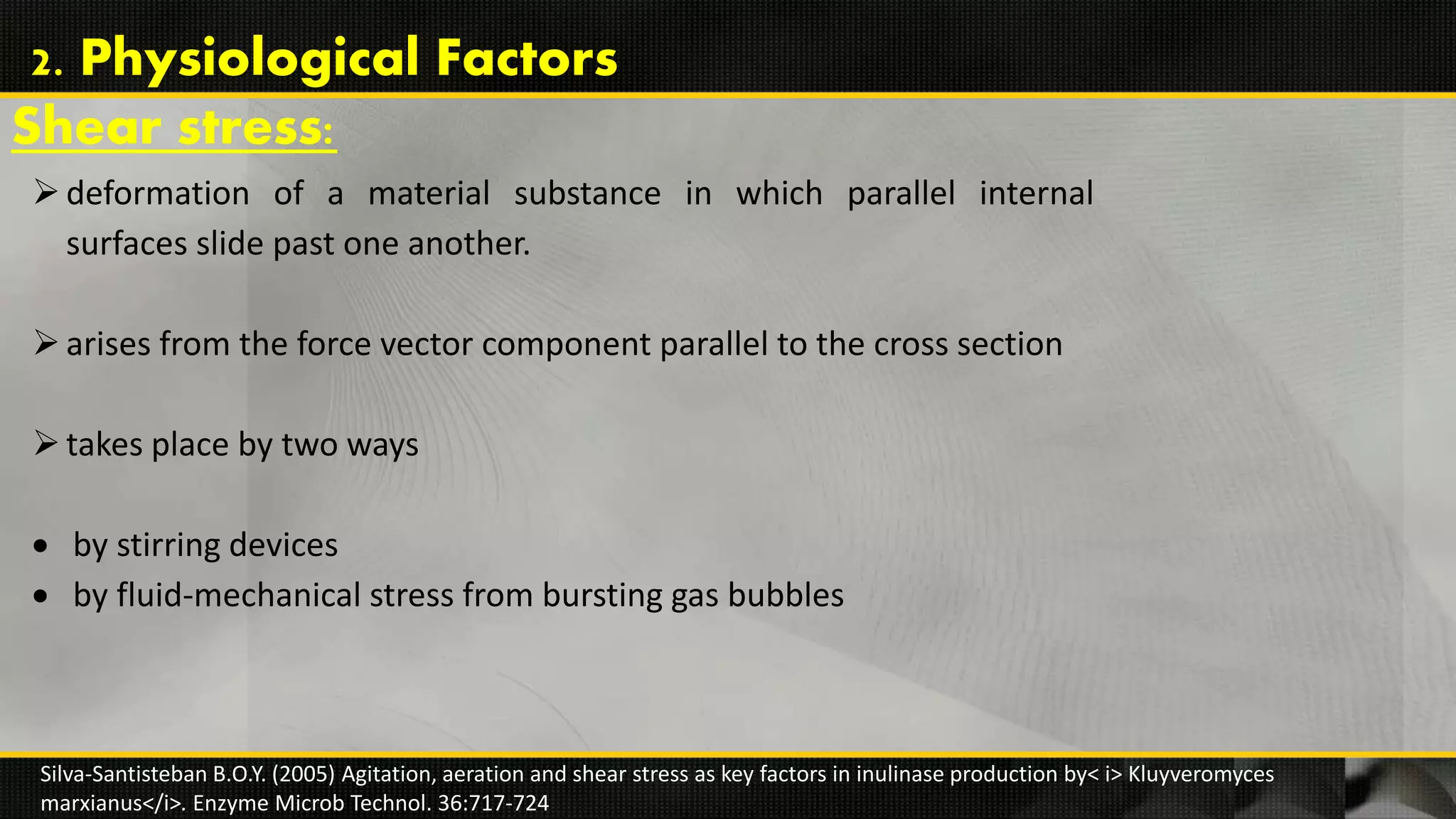 2. Physiological Factors

Shear stress:

➢ deformation of a material substance in which parallel internal surfaces slide past one another.

➢ arises from the force vector component parallel to the cross section

➢ takes place by two ways

• by stirring devices
• by fluid-mechanical stress from bursting gas bubbles

Silva-Santisteban B.O.Y. (2005) Agitation, aeration and shear stress as key factors in inulinase production by< i> Kluyveromyces marxianus</i>. Enzyme Microb Technol. 36:717-724